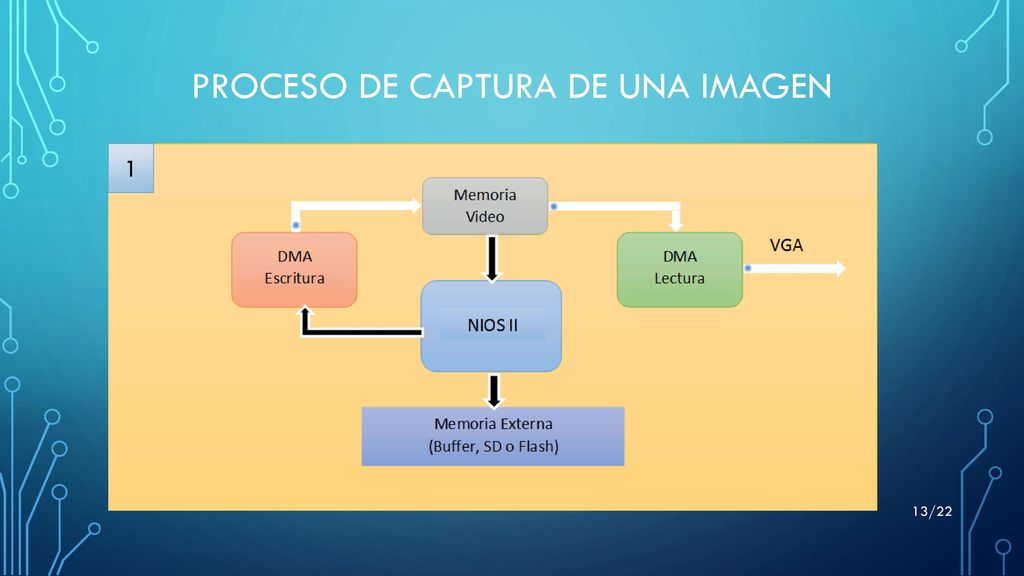 PROCESO DE CAPTURA DE UNA IMAGEN

1

Memoria Video

DMA Escritura

DMA Lectura

VGA

NIOS II

Memoria Externa (Buffer, SD o Flash)

13/22